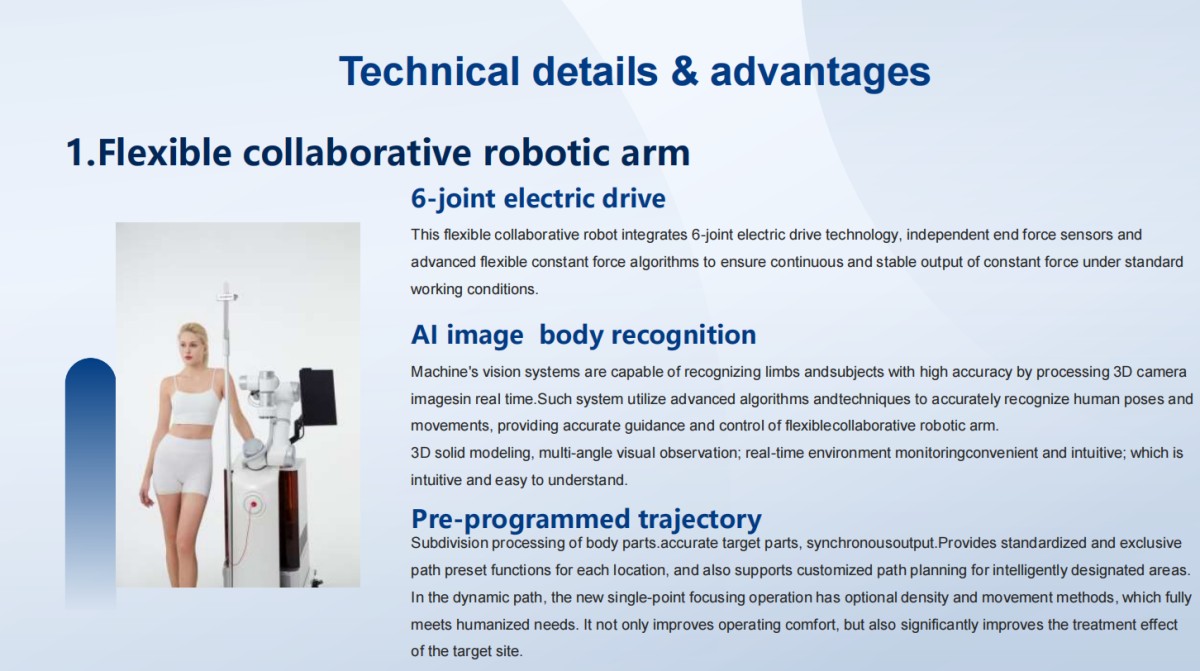 Technical details & advantages

1.Flexible collaborative robotic arm

6-joint electric drive

This flexible collaborative robot integrates 6-joint electric drive technology, independent end force sensors and advanced flexible constant force algorithms to ensure continuous and stable output of constant force under standard working conditions.

AI image  body recognition

Machine's vision systems are capable of recognizing limbs andsubjects with high accuracy by processing 3D camera imagesin real time.Such system utilize advanced algorithms andtechniques to accurately recognize human poses and movements, providing accurate guidance and control of flexiblecollaborative robotic arm.
3D solid modeling, multi-angle visual observation; real-time environment monitoringconvenient and intuitive; which is intuitive and easy to understand.

Pre-programmed trajectory

Subdivision processing of body parts.accurate target parts, synchronousoutput.Provides standardized and exclusive path preset functions for each location, and also supports customized path planning for intelligently designated areas. In the dynamic path, the new single-point focusing operation has optional density and movement methods, which fully meets humanized needs. It not only improves operating comfort, but also significantly improves the treatment effect of the target site.